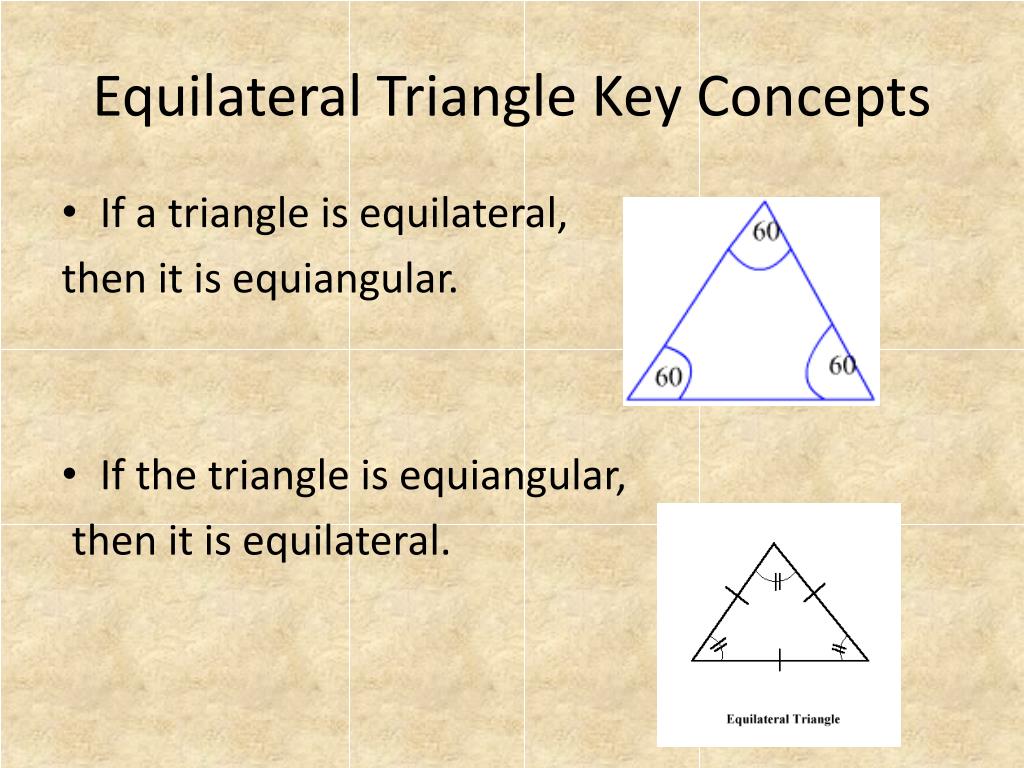 Equilateral Triangle Key Concepts

• If a triangle is equilateral, then it is equiangular.

60
60
60

• If the triangle is equiangular, then it is equilateral.

Equilateral Triangle